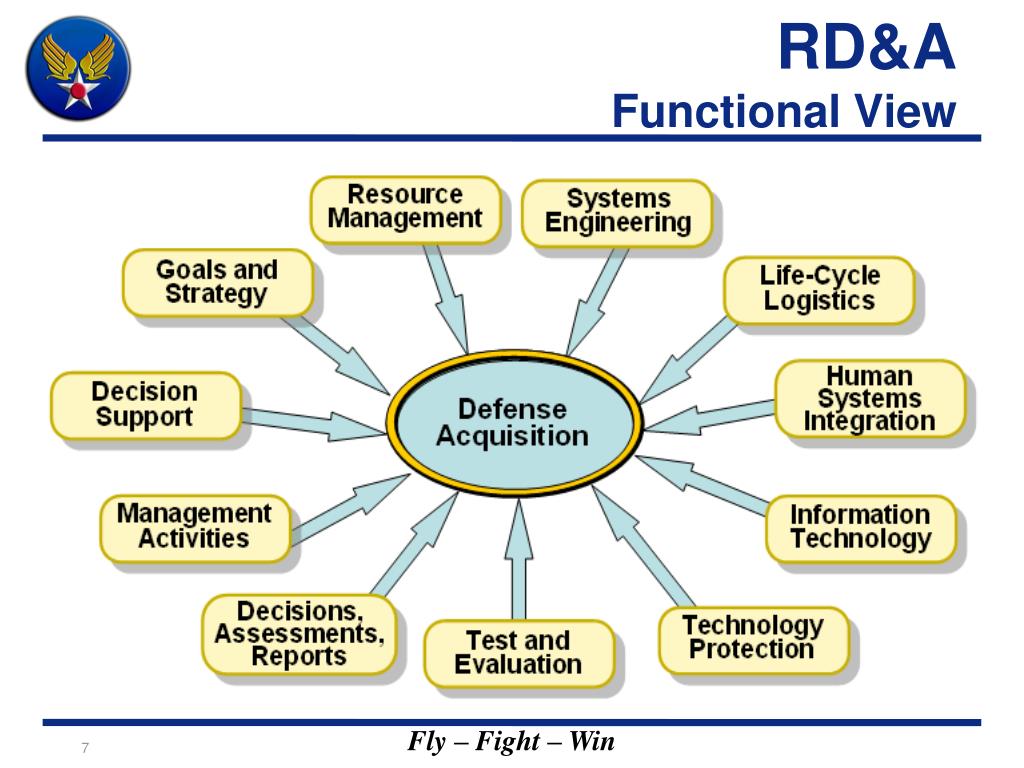 RD&A
Functional View

Resource Management

Systems Engineering

Goals and Strategy

Life-Cycle Logistics

Decision Support

Defense Acquisition

Human Systems Integration

Management Activities

Information Technology

Decisions, Assessments, Reports

Test and Evaluation

Technology Protection

7

Fly – Fight – Win